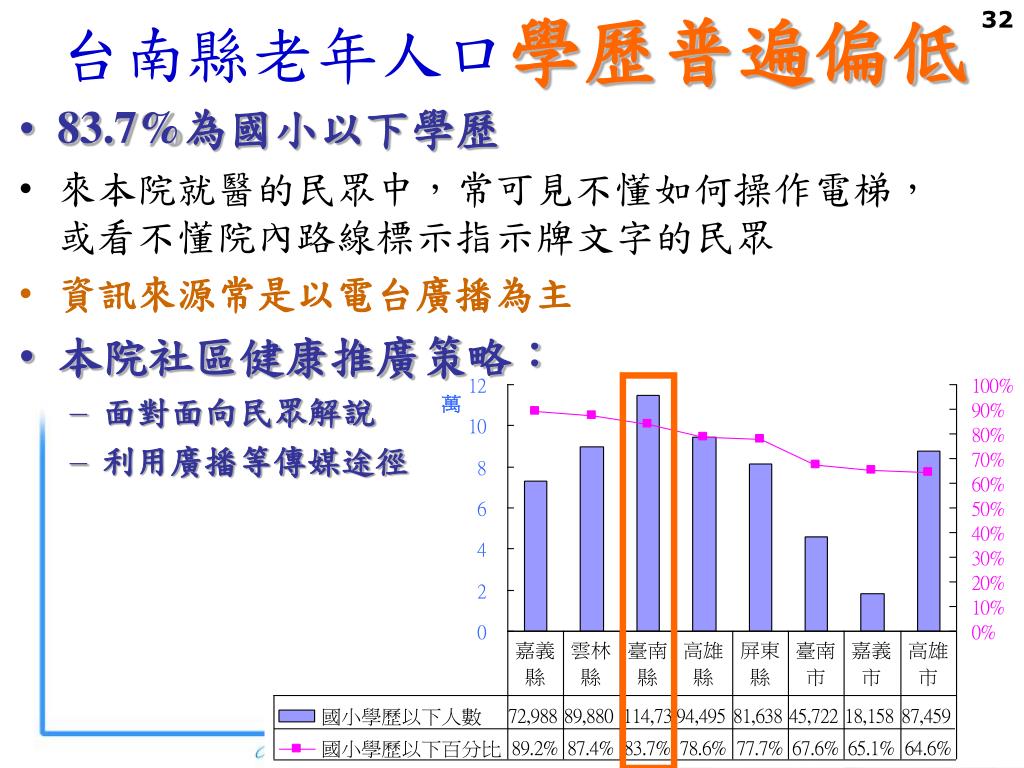 32

台南縣老年人口學歷普遍偏低

• 83.7%為國小以下學歷

• 來本院就醫的民眾中，常可見不懂如何操作電梯，或看不懂院內路線標示指示牌文字的民眾

• 資訊來源常是以電台廣播為主

• 本院社區健康推廣策略：

– 面對面向民眾解說

– 利用廣播等傳媒途徑

萬

12
10
8
6
4
2
0

100%
90%
80%
70%
60%
50%
40%
30%
20%
10%
0%

|  | 嘉義縣 | 雲林縣 | 臺南縣 | 高雄縣 | 屏東縣 | 臺南市 | 嘉義市 | 高雄市 |
|---|---|---|---|---|---|---|---|---|
| 國小學歷以下人數 | 72,988 | 89,880 | 114,73 | 94,495 | 81,638 | 45,722 | 18,158 | 87,459 |
| 國小學歷以下百分比 | 89.2% | 87.4% | 83.7% | 78.6% | 77.7% | 67.6% | 65.1% | 64.6% |